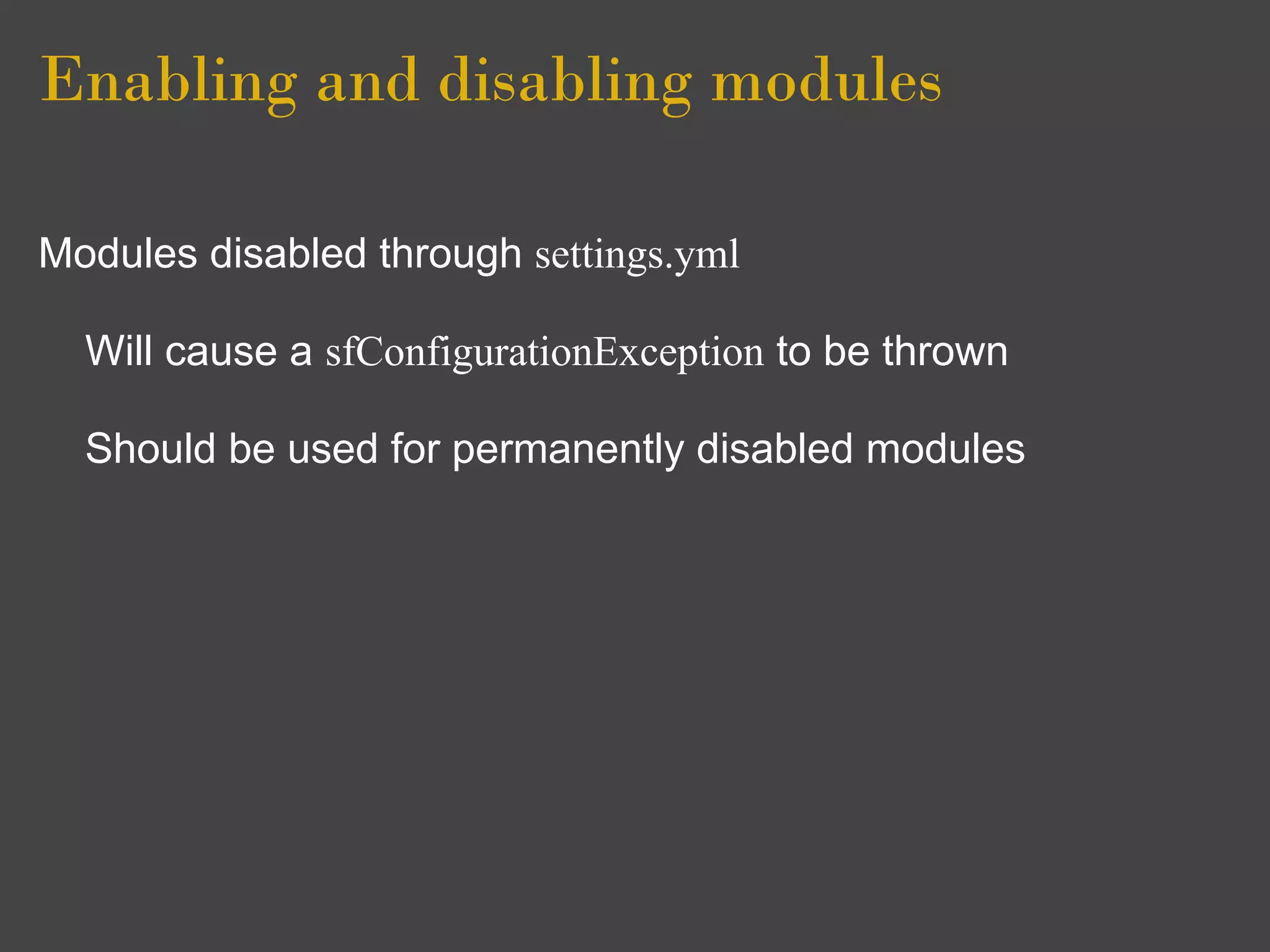 Enabling and disabling modules

Modules disabled through settings.yml

Will cause a sfConfigurationException to be thrown

Should be used for permanently disabled modules